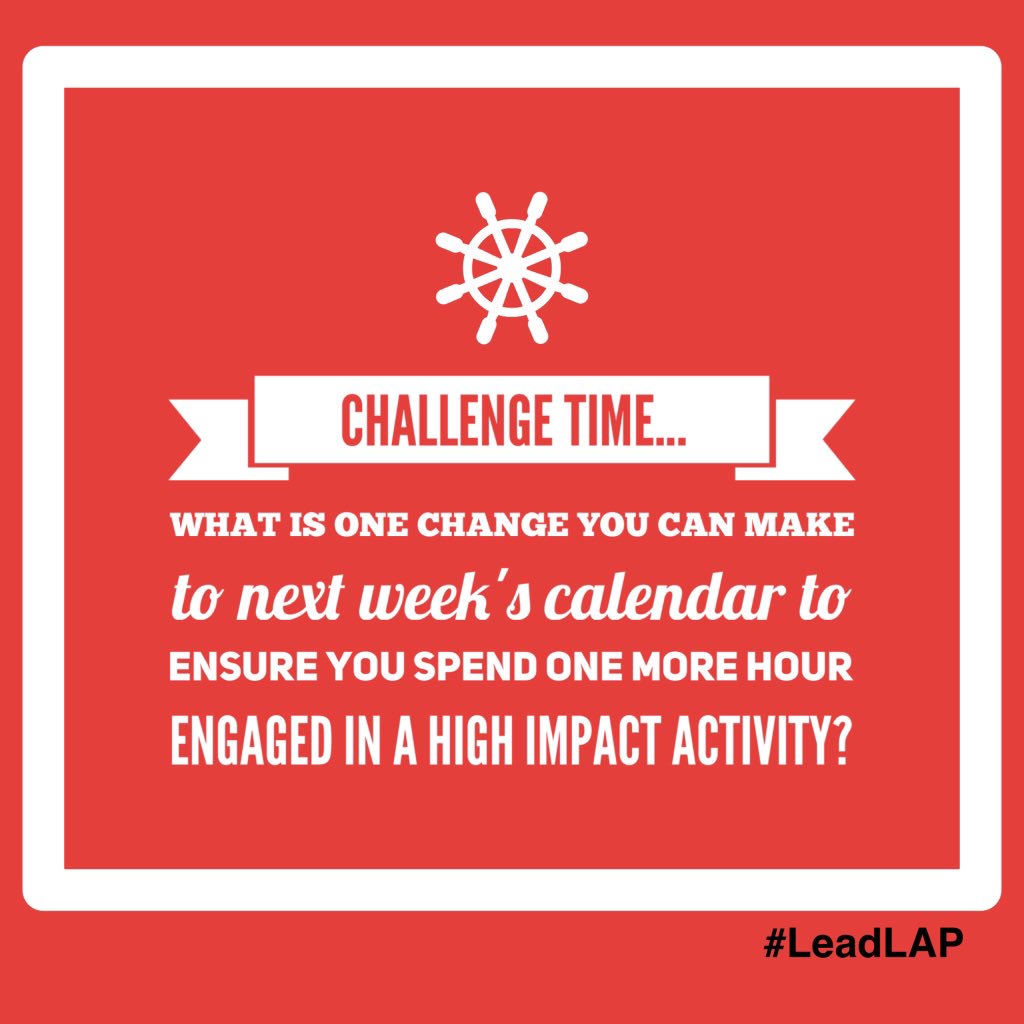 CHALLENGE TIME...

WHAT IS ONE CHANGE YOU CAN MAKE to next week's calendar to ENSURE YOU SPEND ONE MORE HOUR ENGAGED IN A HIGH IMPACT ACTIVITY?

#LeadLAP